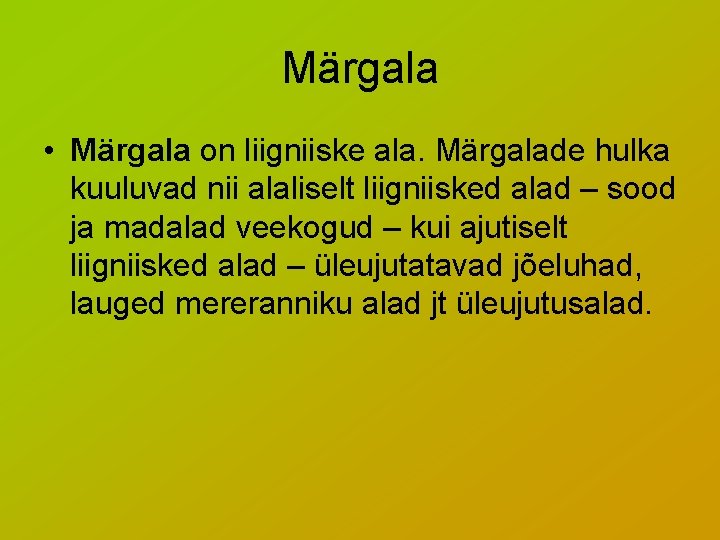 Märgala

• Märgala on liigniiske ala. Märgalade hulka kuuluvad nii alaliselt liigniisked alad – sood ja madalad veekogud – kui ajutiselt liigniisked alad – üleujutatavad jõeluhad, lauged mereranniku alad jt üleujutusalad.